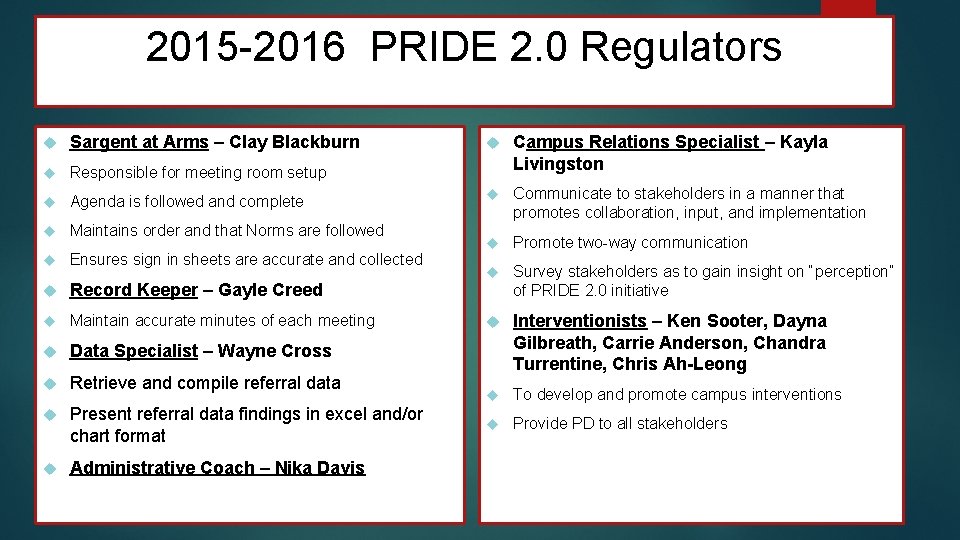 2015-2016 PRIDE 2.0 Regulators

Sargent at Arms – Clay Blackburn

Responsible for meeting room setup

Agenda is followed and complete

Maintains order and that Norms are followed

Ensures sign in sheets are accurate and collected

Record Keeper – Gayle Creed

Maintain accurate minutes of each meeting

Data Specialist – Wayne Cross

Retrieve and compile referral data

Present referral data findings in excel and/or chart format

Administrative Coach – Nika Davis

Campus Relations Specialist – Kayla Livingston

Communicate to stakeholders in a manner that promotes collaboration, input, and implementation

Promote two-way communication

Survey stakeholders as to gain insight on "perception" of PRIDE 2.0 initiative

Interventionists – Ken Sooter, Dayna Gilbreath, Carrie Anderson, Chandra Turrentine, Chris Ah-Leong

To develop and promote campus interventions

Provide PD to all stakeholders